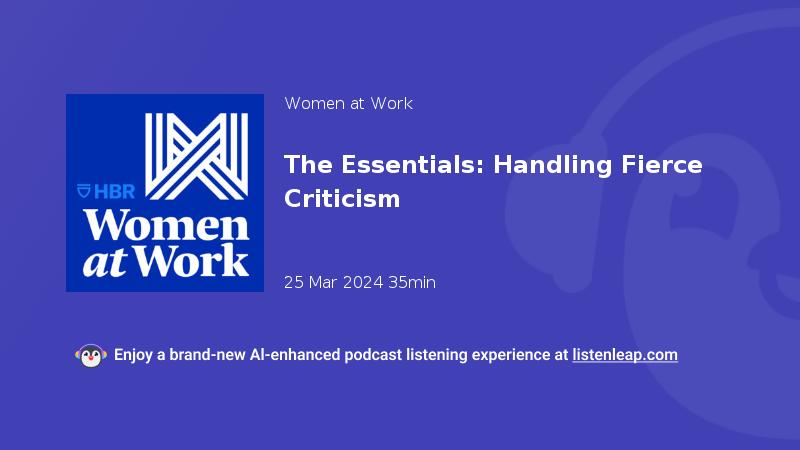 HBR
Women at Work

Women at Work

The Essentials: Handling Fierce Criticism

25 Mar 2024 35min

Enjoy a brand-new AI-enhanced podcast listening experience at listenleap.com